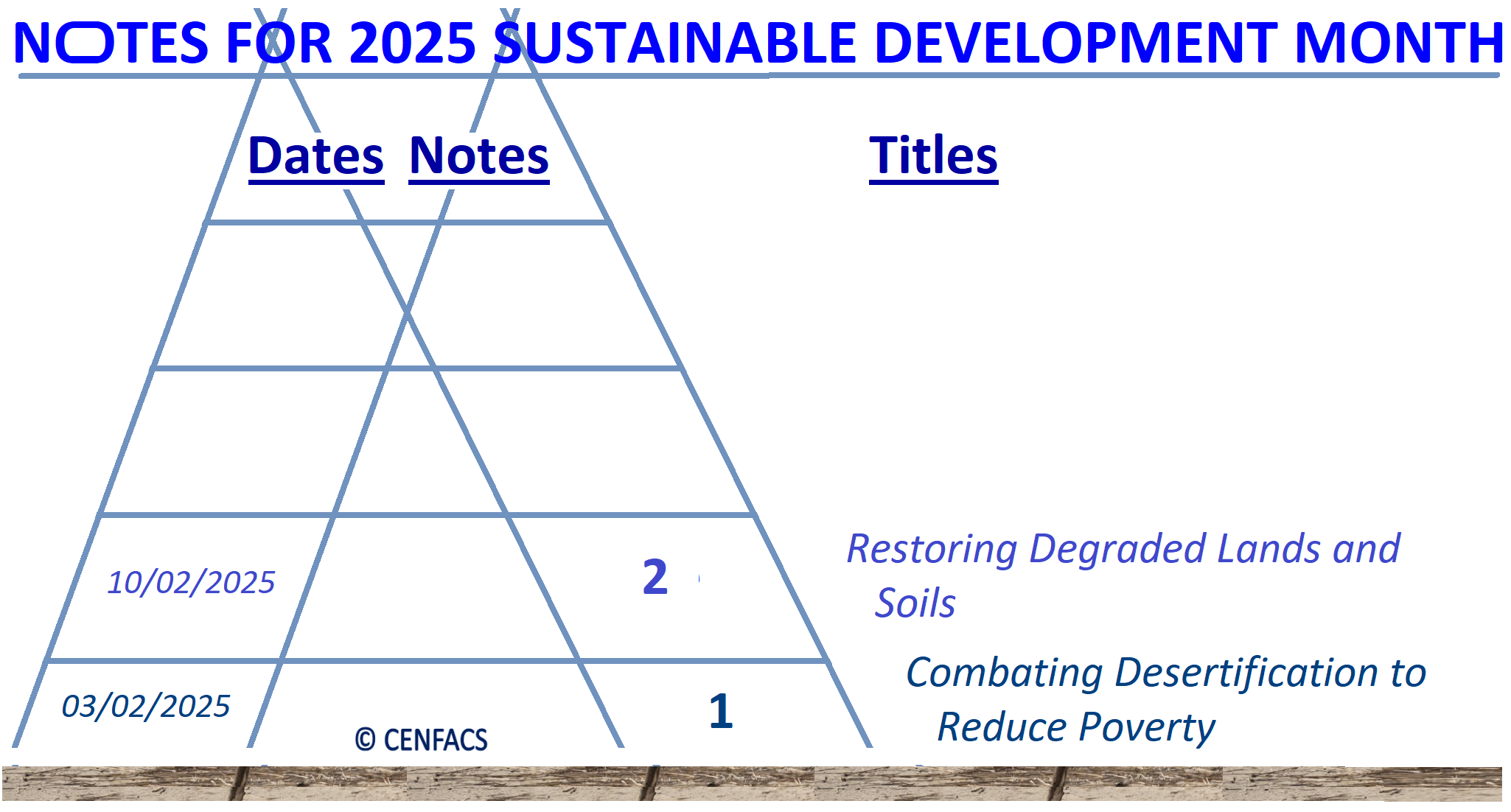 NOTES FOR 2025 SUSTAINABLE DEVELOPMENT MONTH

Dates Notes

Titles

10/02/2025

2

Restoring Degraded Lands and Soils

03/02/2025

1

Combating Desertification to Reduce Poverty

© CENFACS